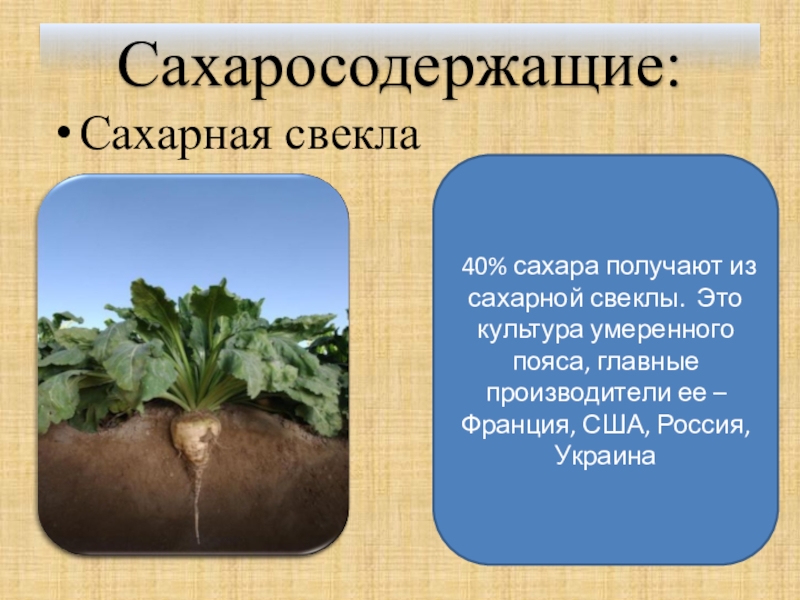 Сахаросодержащие:

• Сахарная свекла

40% сахара получают из сахарной свеклы. Это культура умеренного пояса, главные производители ее – Франция, США, Россия, Украина